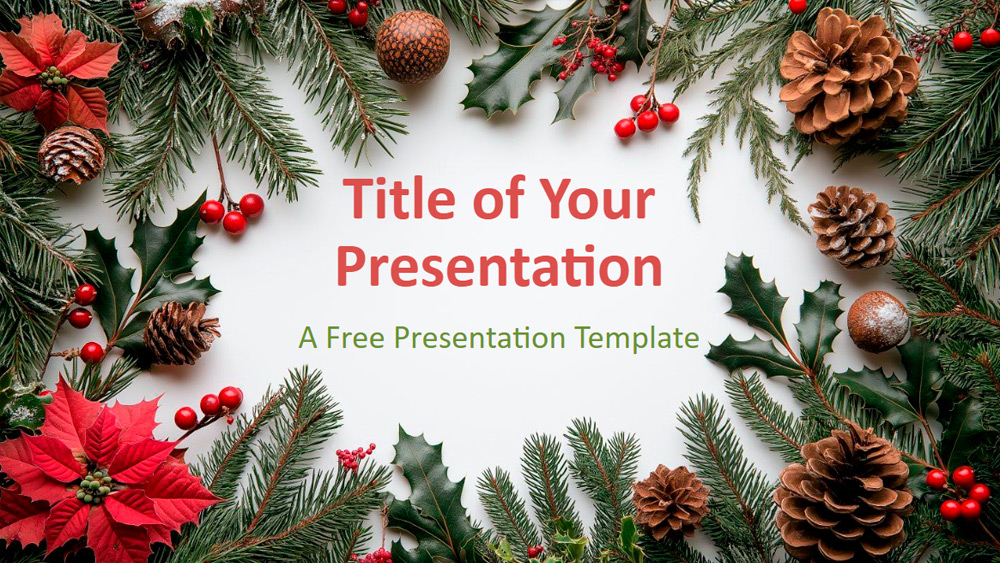 Title of Your Presentation

A Free Presentation Template